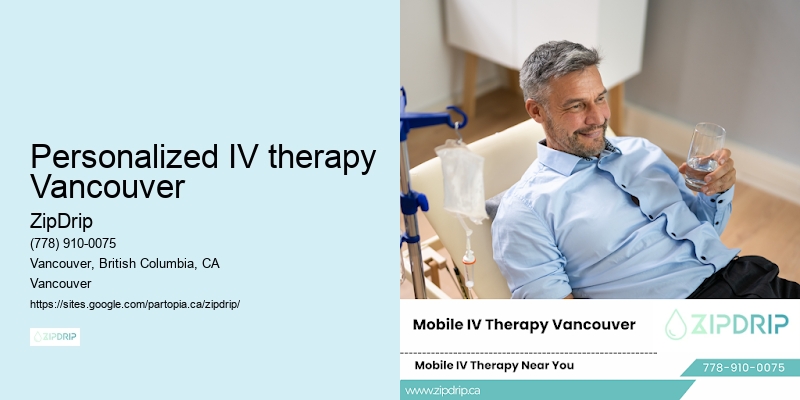 Personalized IV therapy Vancouver

ZipDrip

(778) 910-0075

Vancouver, British Columbia, CA

Vancouver

https://sites.google.com/partopia.ca/zipdrip/

ZIPDRIP

Mobile IV Therapy Vancouver

ZIPDRIP

Mobile IV Therapy Near You

778-910-0075

www.zipdrip.ca